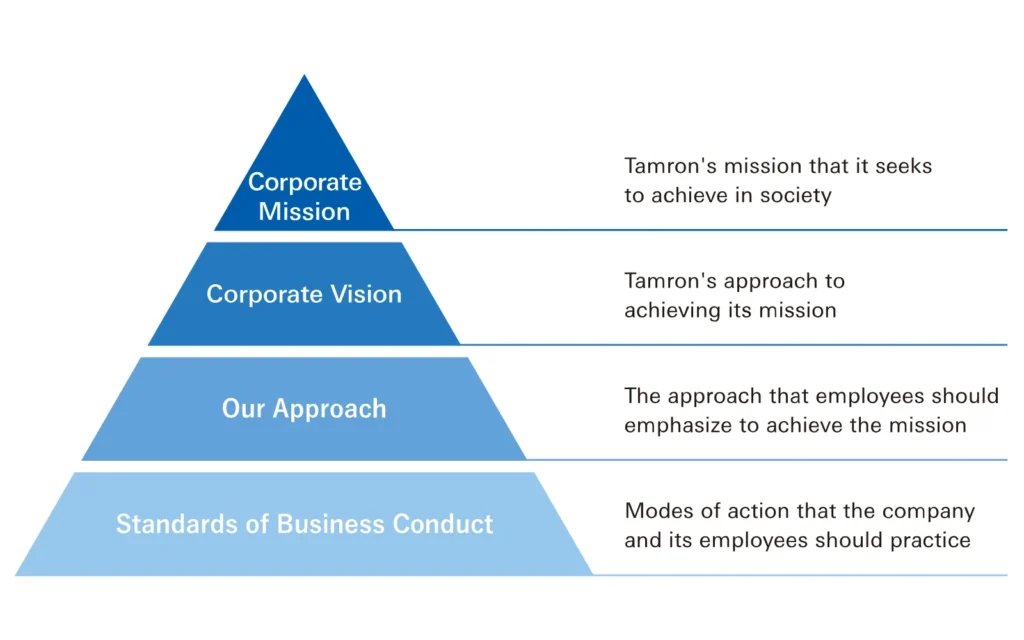 Corporate Mission

Tamron's mission that it seeks to achieve in society

Corporate Vision

Tamron's approach to achieving its mission

Our Approach

The approach that employees should emphasize to achieve the mission

Standards of Business Conduct

Modes of action that the company and its employees should practice